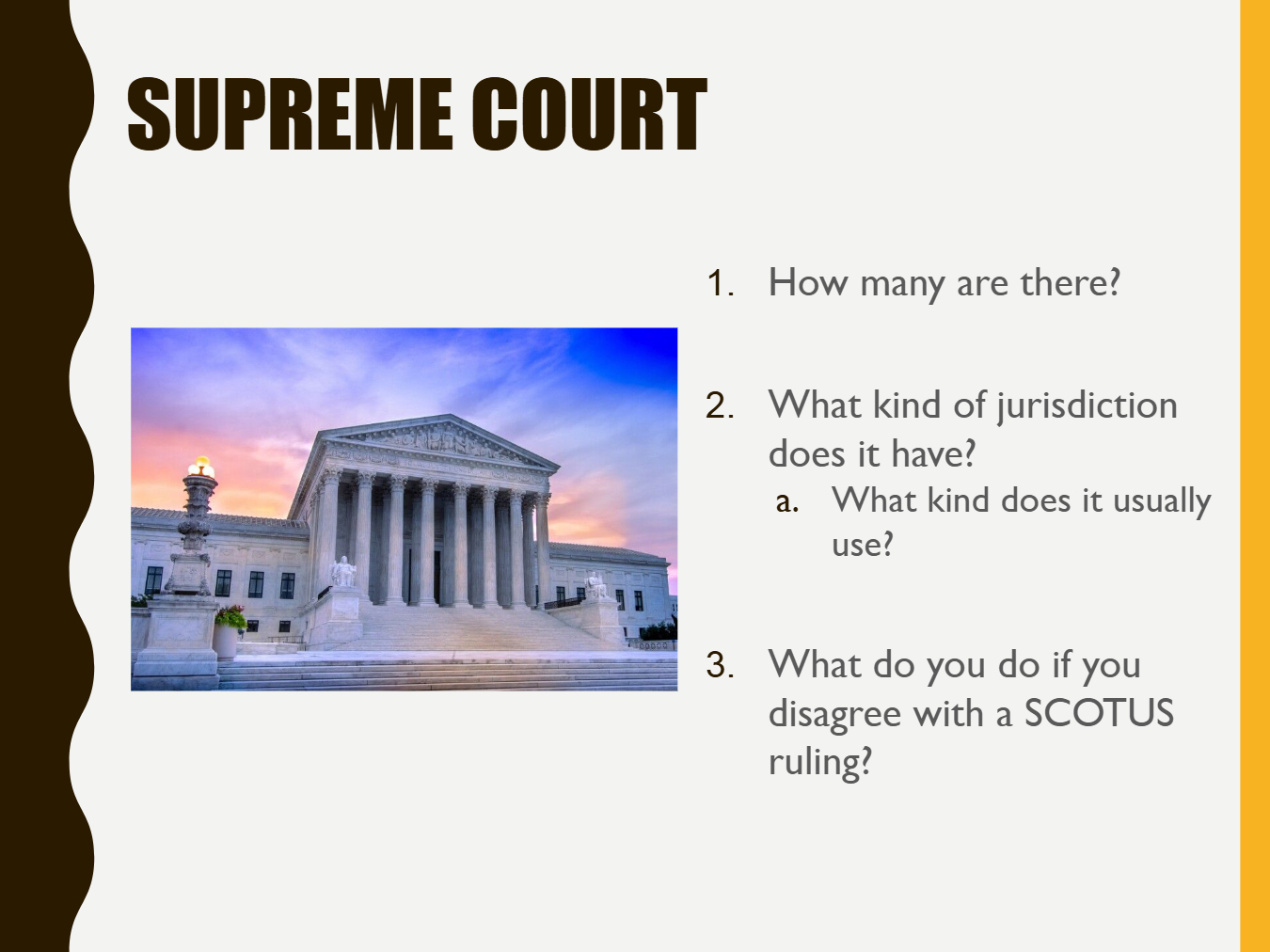 SUPREME COURT

1. How many are there?

2. What kind of jurisdiction does it have?
a. What kind does it usually use?

3. What do you do if you disagree with a SCOTUS ruling?